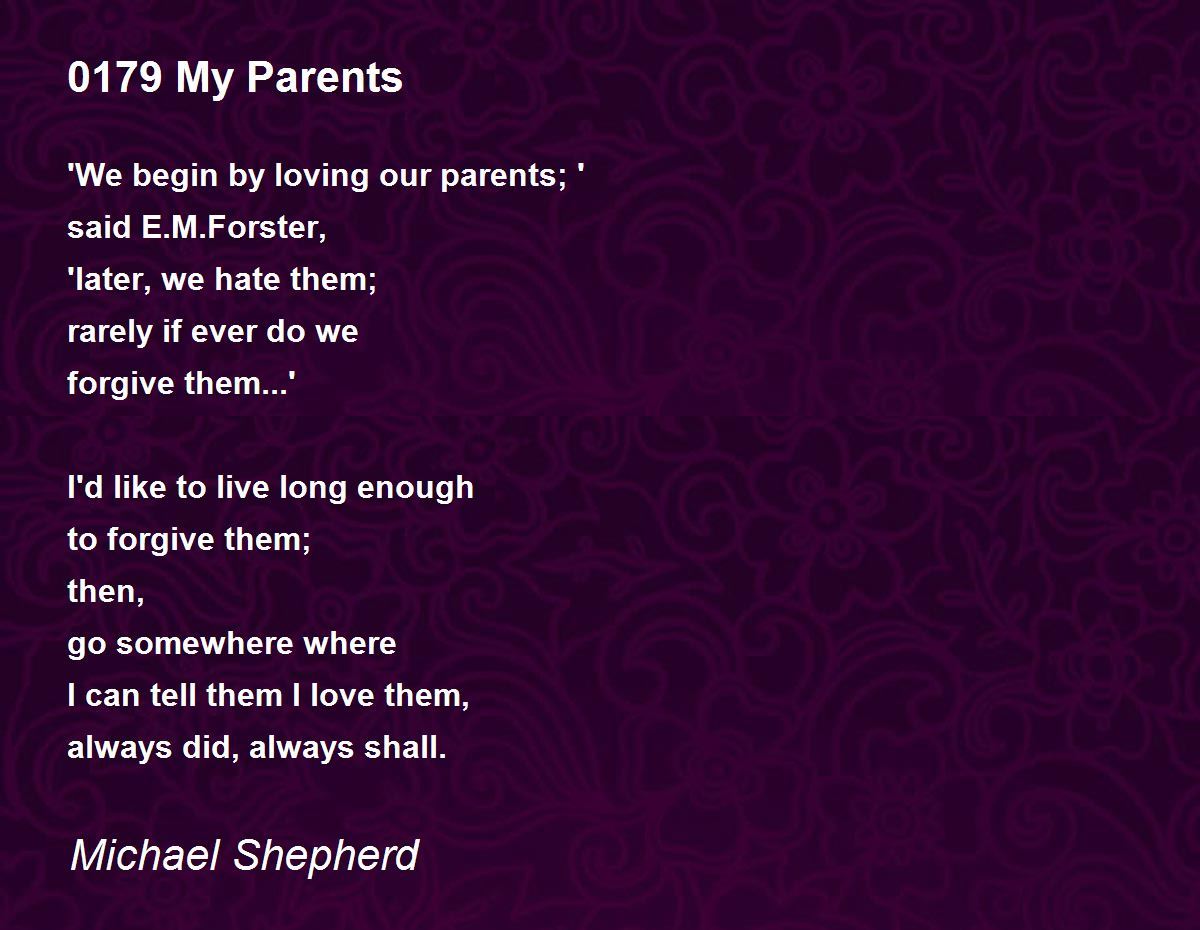 0179 My Parents

'We begin by loving our parents; '
said E.M.Forster,
'later, we hate them;
rarely if ever do we
forgive them...'

I'd like to live long enough
to forgive them;
then,
go somewhere where
I can tell them I love them,
always did, always shall.

Michael Shepherd